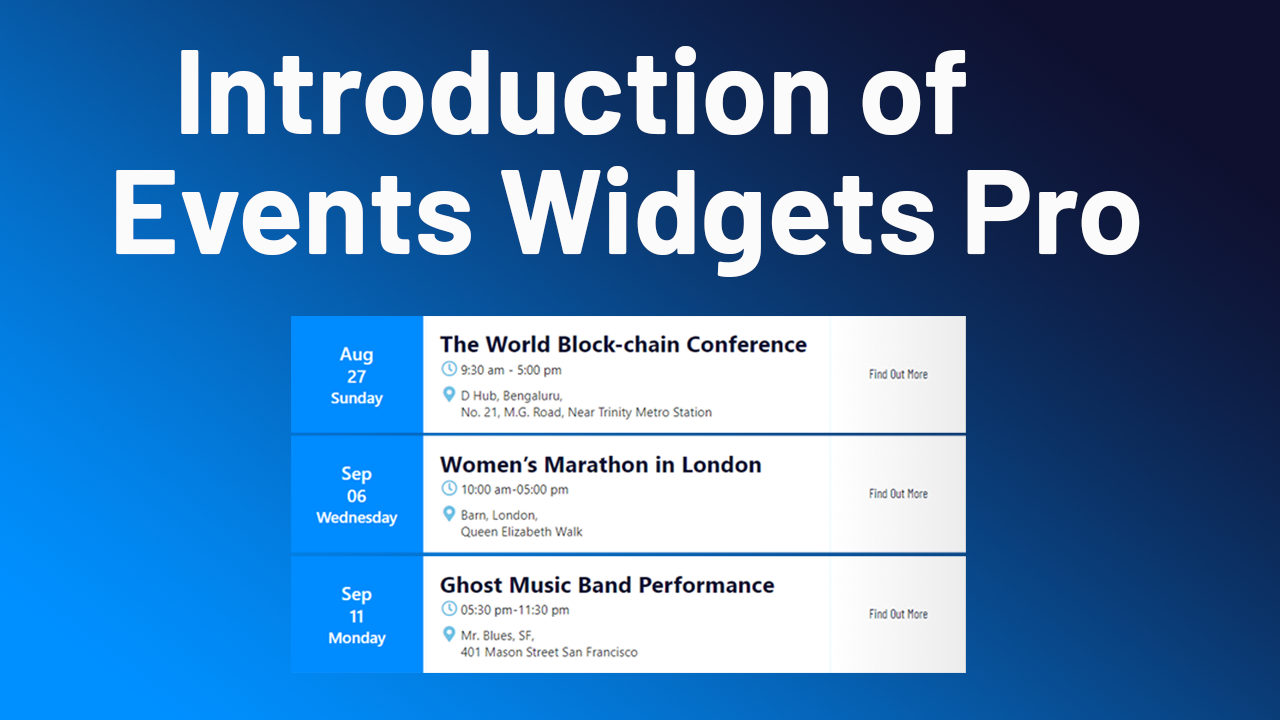 Introduction of Events Widgets Pro

Aug
27
Sunday

The World Block-chain Conference
9:30 am - 5:00 pm
D Hub, Bengaluru,
No. 21, M.G. Road, Near Trinity Metro Station

Find Out More

Sep
06
Wednesday

Women's Marathon in London
10:00 am-05:00 pm
Barn, London,
Queen Elizabeth Walk

Find Out More

Sep
11
Monday

Ghost Music Band Performance
05:30 pm-11:30 pm
Mr. Blues, SF,
401 Mason Street San Francisco

Find Out More